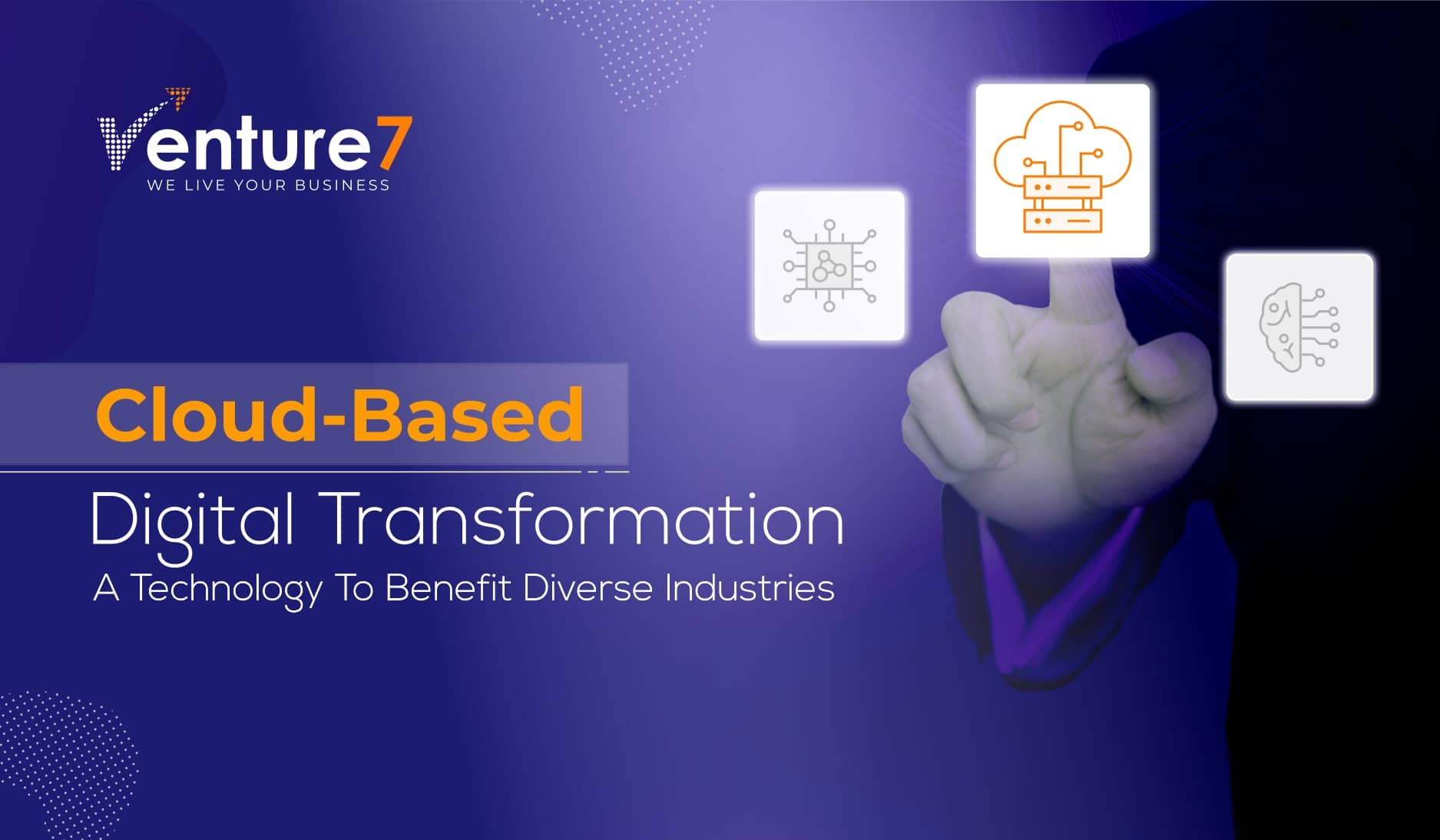 Venture7
WE LIVE YOUR BUSINESS

Cloud-Based
Digital Transformation
A Technology To Benefit Diverse Industries